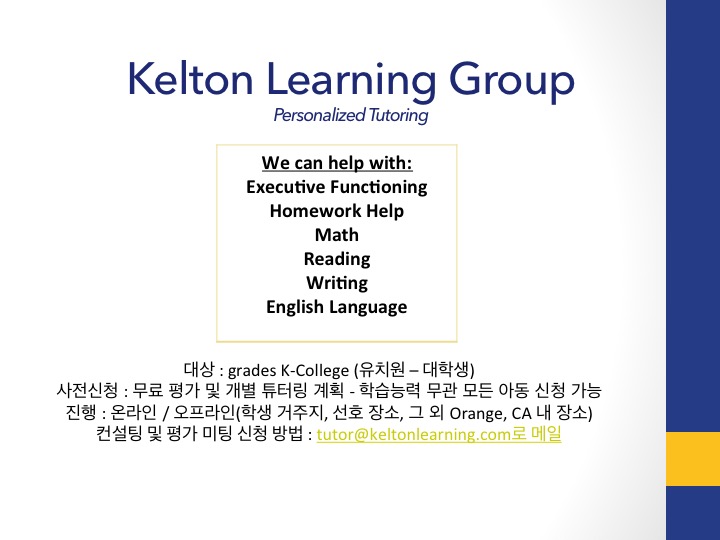 Kelton Learning Group
Personalized Tutoring

We can help with:
Executive Functioning
Homework Help
Math
Reading
Writing
English Language

대상 : grades K-College (유치원 – 대학생)
사전신청 : 무료 평가 및 개별 튜터링 계획 - 학습능력 무관 모든 아동 신청 가능
진행 : 온라인 / 오프라인(학생 거주지, 선호 장소, 그 외 Orange, CA 내 장소)
컨설팅 및 평가 미팅 신청 방법 : tutor@keltonlearning.com로 메일